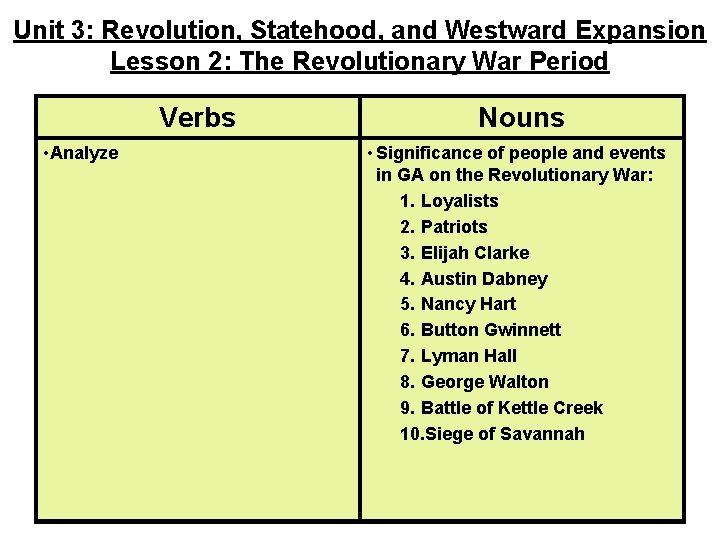 Unit 3: Revolution, Statehood, and Westward Expansion
Lesson 2: The Revolutionary War Period

| Verbs | Nouns |
|---|---|
| • Analyze | • Significance of people and events in GA on the Revolutionary War: 1. Loyalists 2. Patriots 3. Elijah Clarke 4. Austin Dabney 5. Nancy Hart 6. Button Gwinnett 7. Lyman Hall 8. George Walton 9. Battle of Kettle Creek 10.Siege of Savannah |